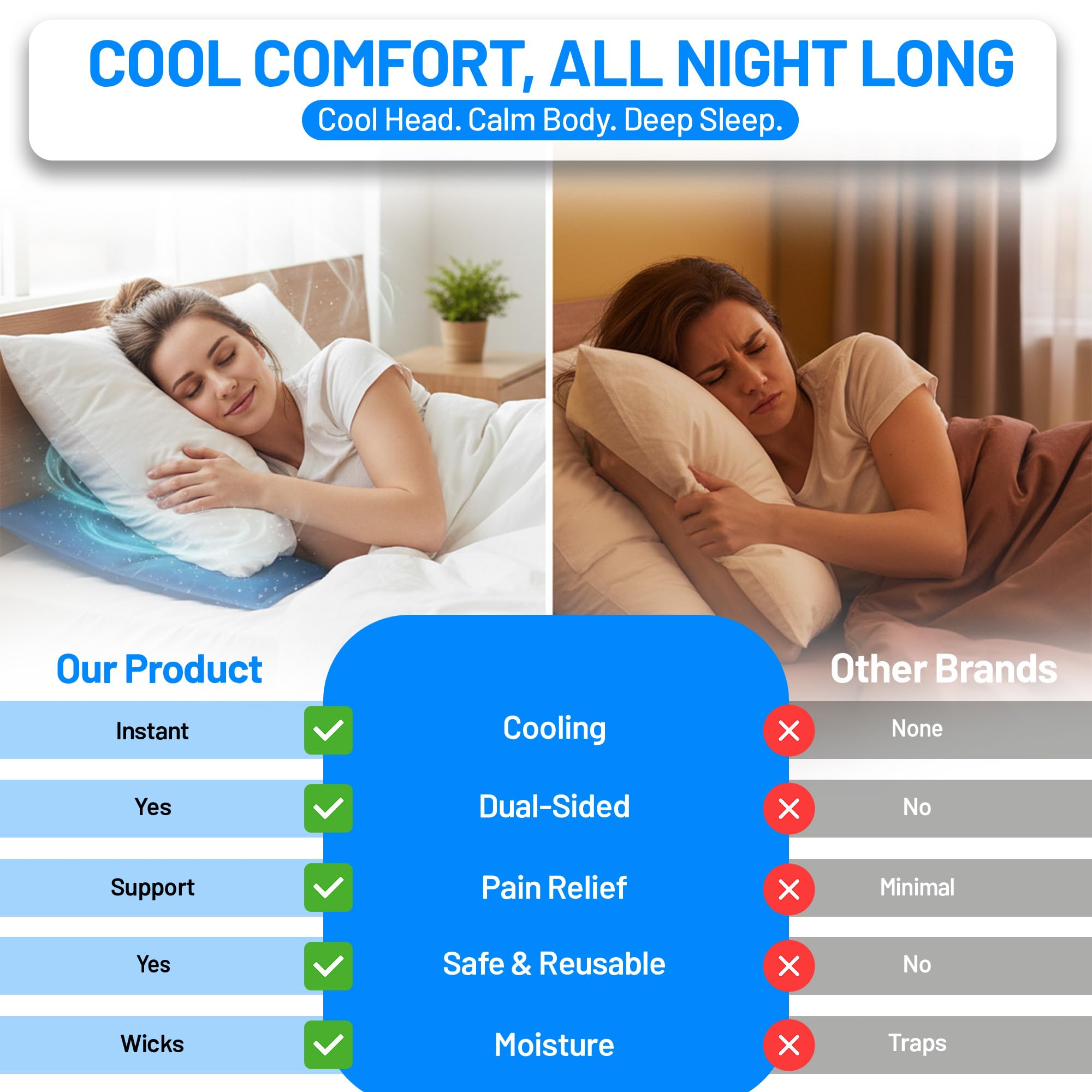 COOL COMFORT, ALL NIGHT LONG

Cool Head. Calm Body. Deep Sleep.

| Our Product | | Other Brands |
|---|---|---|
| Instant | Cooling | None |
| Yes | Dual-Sided | No |
| Support | Pain Relief | Minimal |
| Yes | Safe & Reusable | No |
| Wicks | Moisture | Traps |